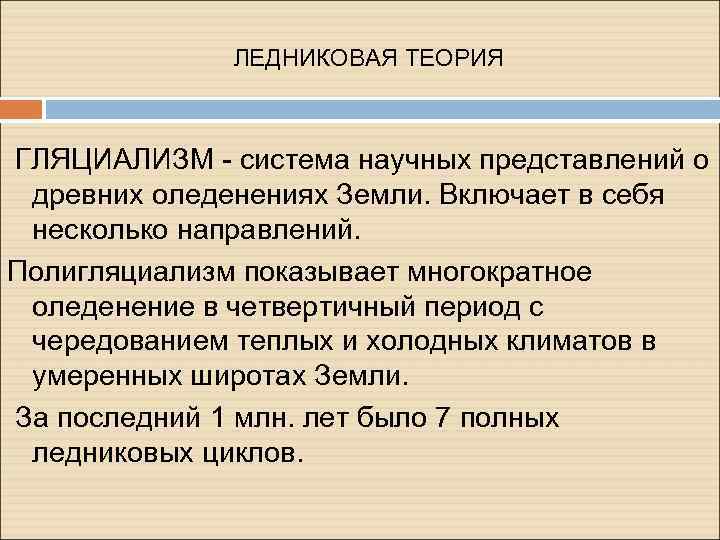 ЛЕДНИКОВАЯ ТЕОРИЯ

ГЛЯЦИАЛИЗМ - система научных представлений о древних оледенениях Земли. Включает в себя несколько направлений.

Полигляциализм показывает многократное оледенение в четвертичный период с чередованием теплых и холодных климатов в умеренных широтах Земли.

За последний 1 млн. лет было 7 полных ледниковых циклов.